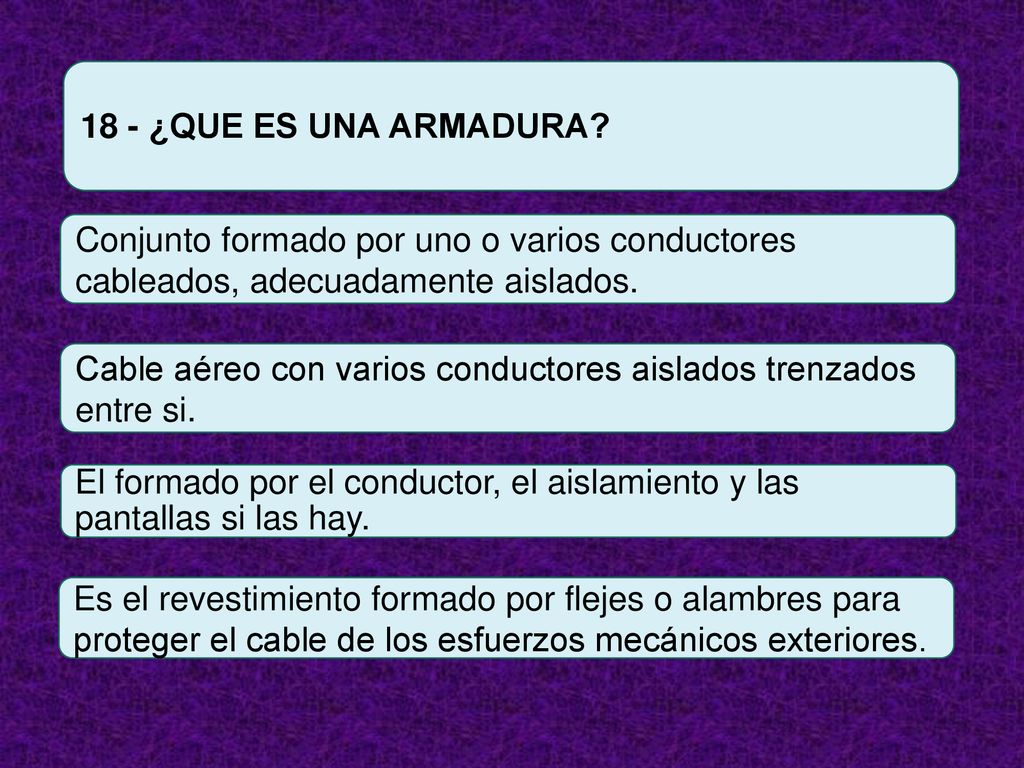 18 - ¿QUE ES UNA ARMADURA?

Conjunto formado por uno o varios conductores cableados, adecuadamente aislados.

Cable aéreo con varios conductores aislados trenzados entre si.

El formado por el conductor, el aislamiento y las pantallas si las hay.

Es el revestimiento formado por flejes o alambres para proteger el cable de los esfuerzos mecánicos exteriores.